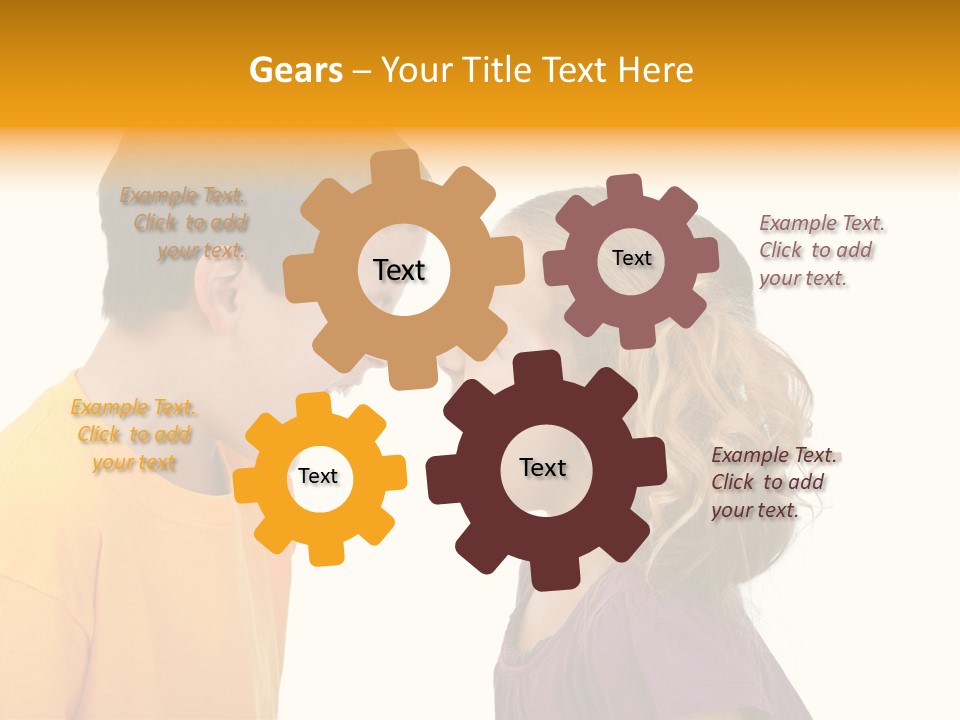 Gears – Your Title Text Here

Example Text. Click to add your text.

Text

Text

Example Text. Click to add your text.

Example Text. Click to add your text

Text

Text

Example Text. Click to add your text.